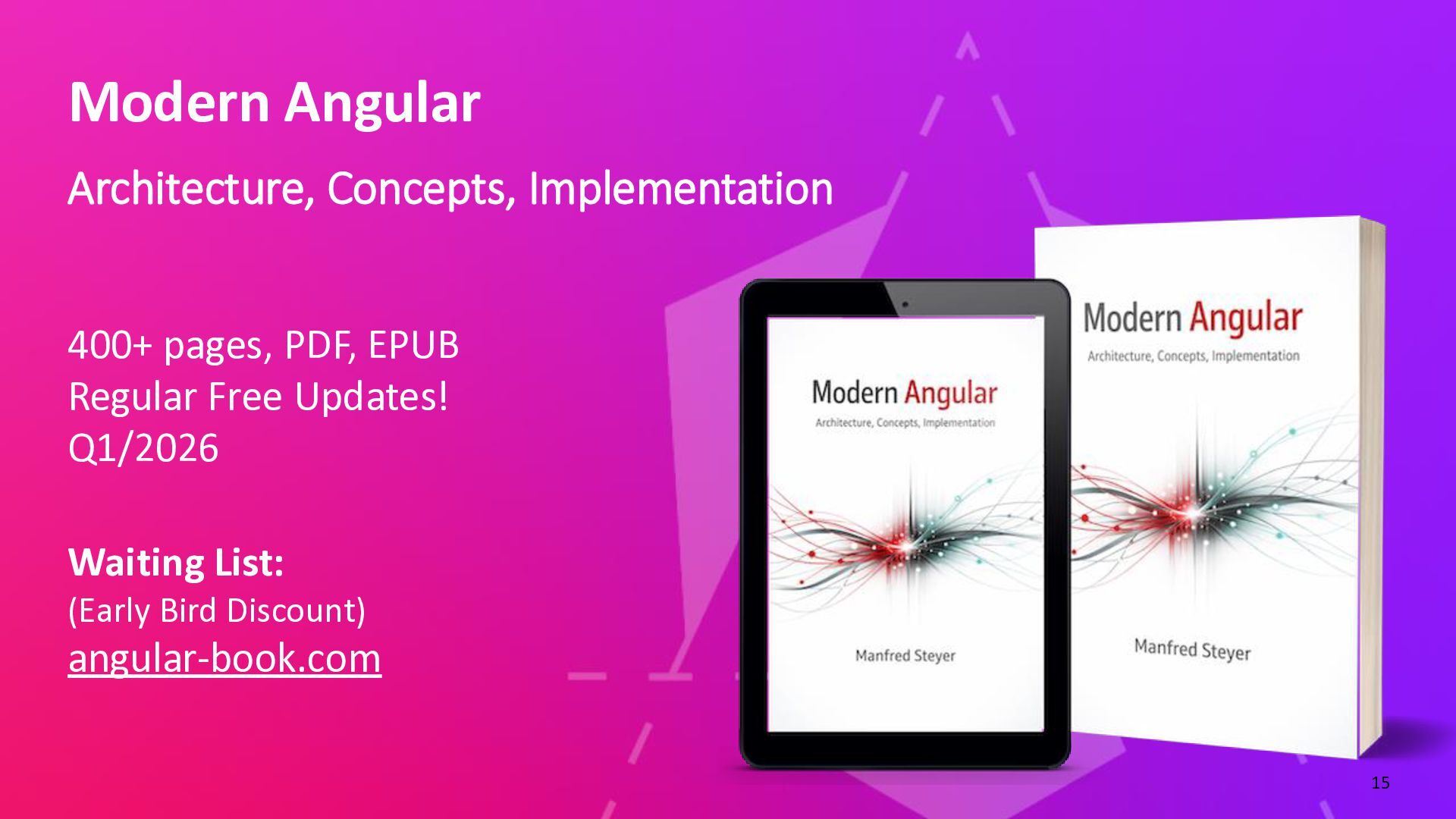 Modern Angular

Architecture, Concepts, Implementation

400+ pages, PDF, EPUB
Regular Free Updates!
Q1/2026

Waiting List:
(Early Bird Discount)
angular-book.com

Modern Angular
Architecture, Concepts, Implementation
Manfred Steyer

Modern Angular
Architecture, Concepts, Implementation
Manfred Steyer

15